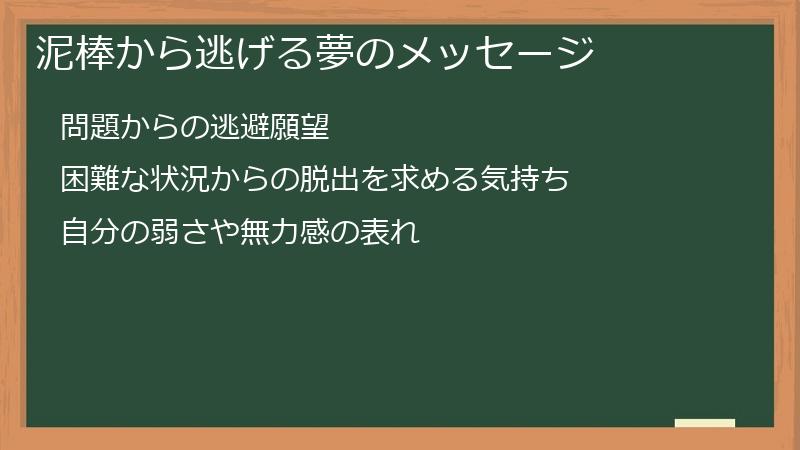 泥棒から逃げる夢のメッセージ

問題からの逃避願望

困難な状況からの脱出を求める気持ち

自分の弱さや無力感の表れ